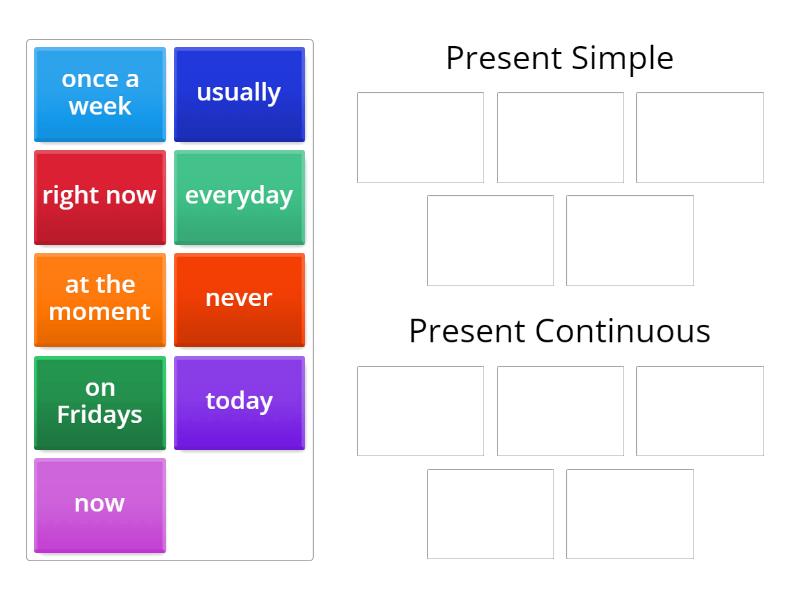 once a week

usually

right now

everyday

at the moment

never

on Fridays

today

now

Present Simple

Present Continuous